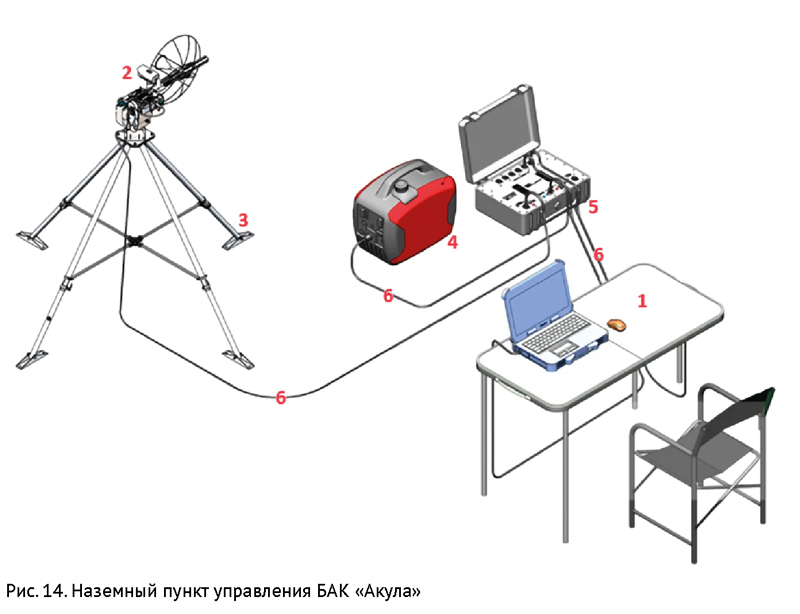 2
3
4
5
6
6
1
6

Рис. 14. Наземный пункт управления БАК «Акула»